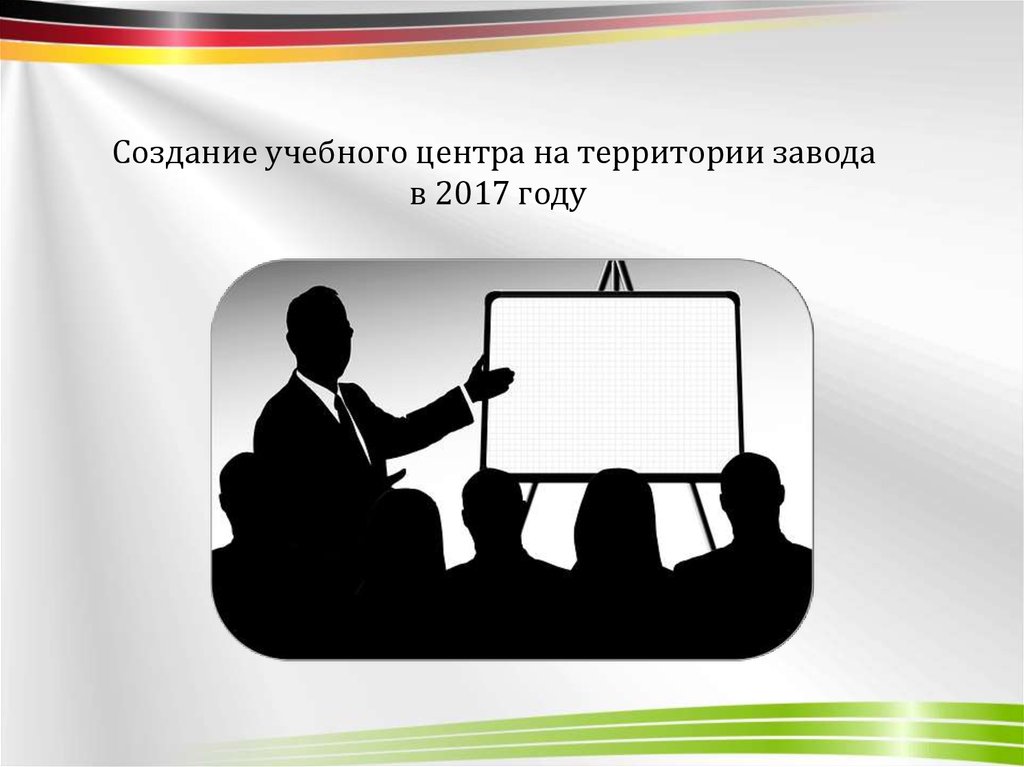 Создание учебного центра на территории завода в 2017 году